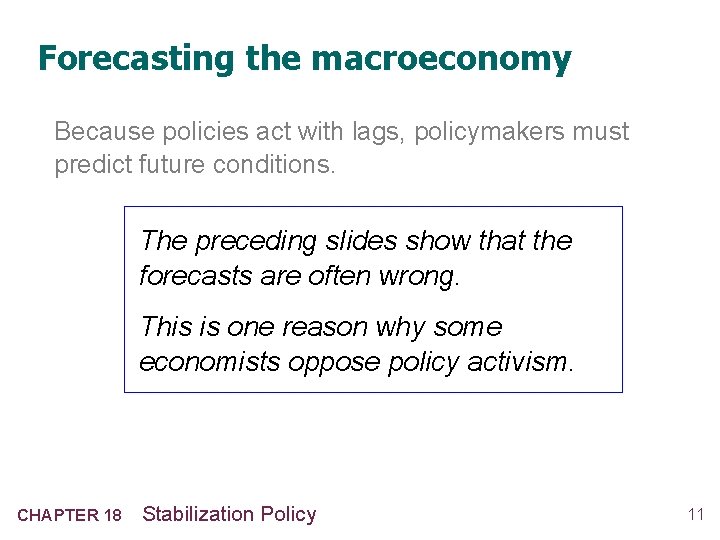 Forecasting the macroeconomy

Because policies act with lags, policymakers must predict future conditions.

The preceding slides show that the forecasts are often wrong.

This is one reason why some economists oppose policy activism.

CHAPTER 18 Stabilization Policy

11